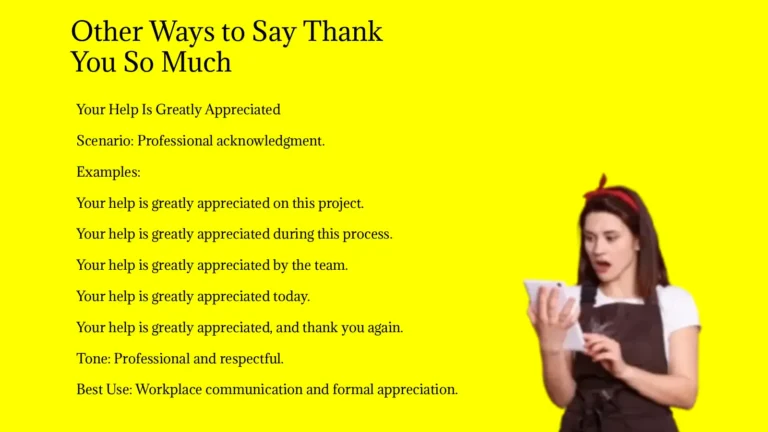 Other Ways to Say Thank You So Much

Your Help Is Greatly Appreciated

Scenario: Professional acknowledgment.

Examples:

Your help is greatly appreciated on this project.

Your help is greatly appreciated during this process.

Your help is greatly appreciated by the team.

Your help is greatly appreciated today.

Your help is greatly appreciated, and thank you again.

Tone: Professional and respectful.

Best Use: Workplace communication and formal appreciation.